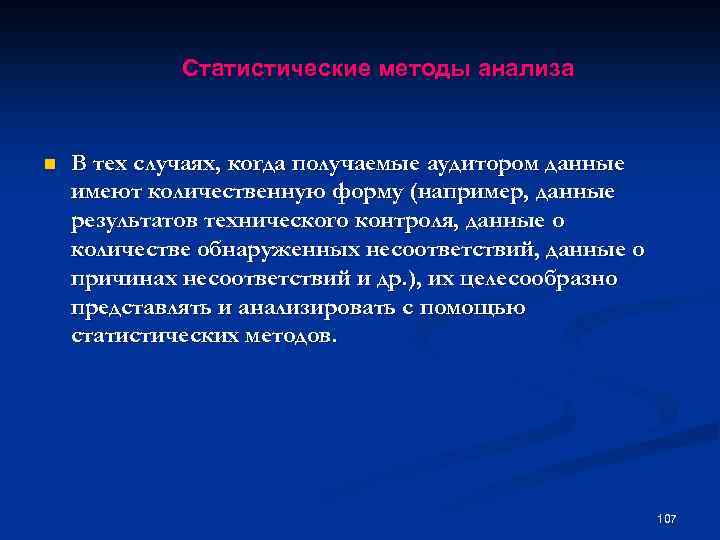 Статистические методы анализа

В тех случаях, когда получаемые аудитором данные имеют количественную форму (например, данные результатов технического контроля, данные о количестве обнаруженных несоответствий, данные о причинах несоответствий и др.), их целесообразно представлять и анализировать с помощью статистических методов.

107